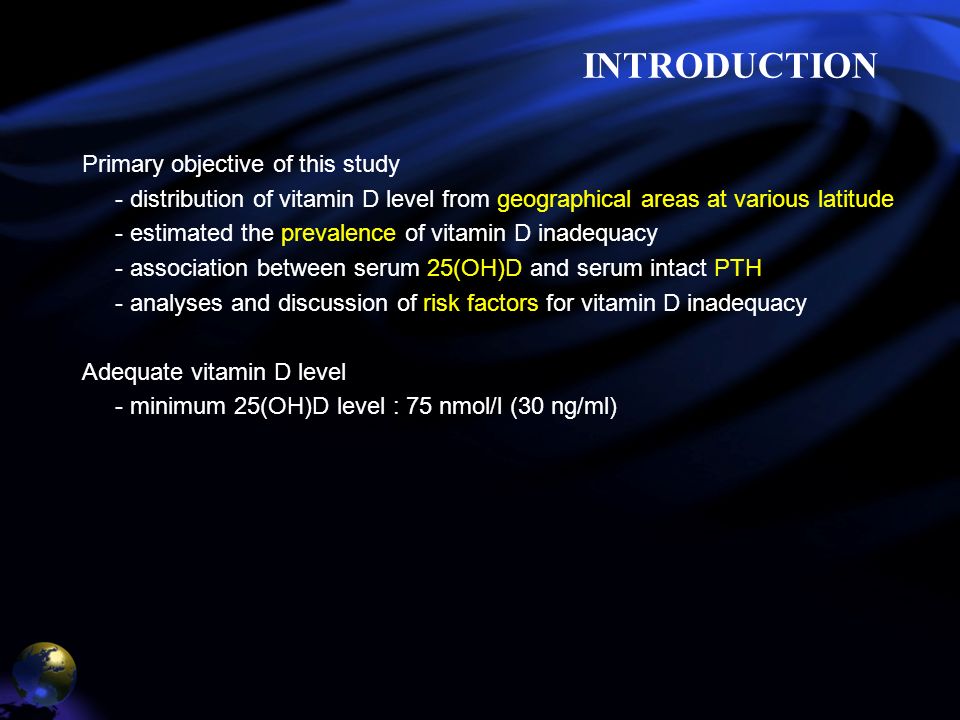 INTRODUCTION

Primary objective of this study
- distribution of vitamin D level from geographical areas at various latitude
- estimated the prevalence of vitamin D inadequacy
- association between serum 25(OH)D and serum intact PTH
- analyses and discussion of risk factors for vitamin D inadequacy

Adequate vitamin D level
- minimum 25(OH)D level : 75 nmol/l (30 ng/ml)